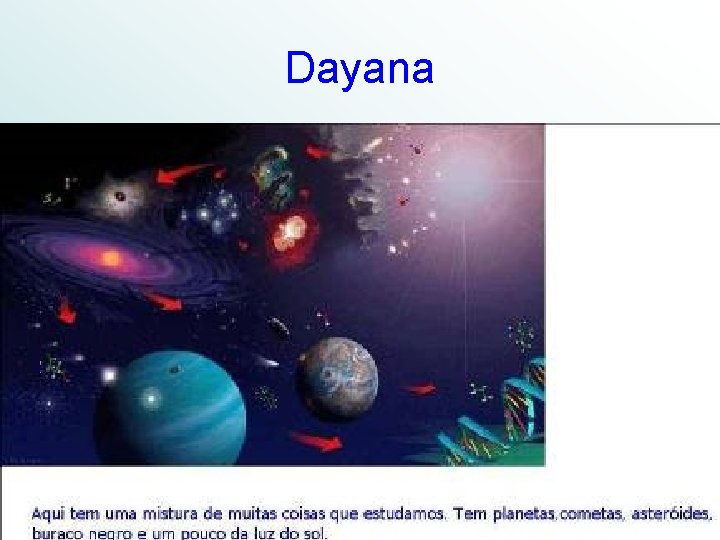 Dayana

Aqui tem uma mistura de muitas coisas que estudamos. Tem planetas,cometas, asteróides, buraco negro e um pouco da luz do sol.